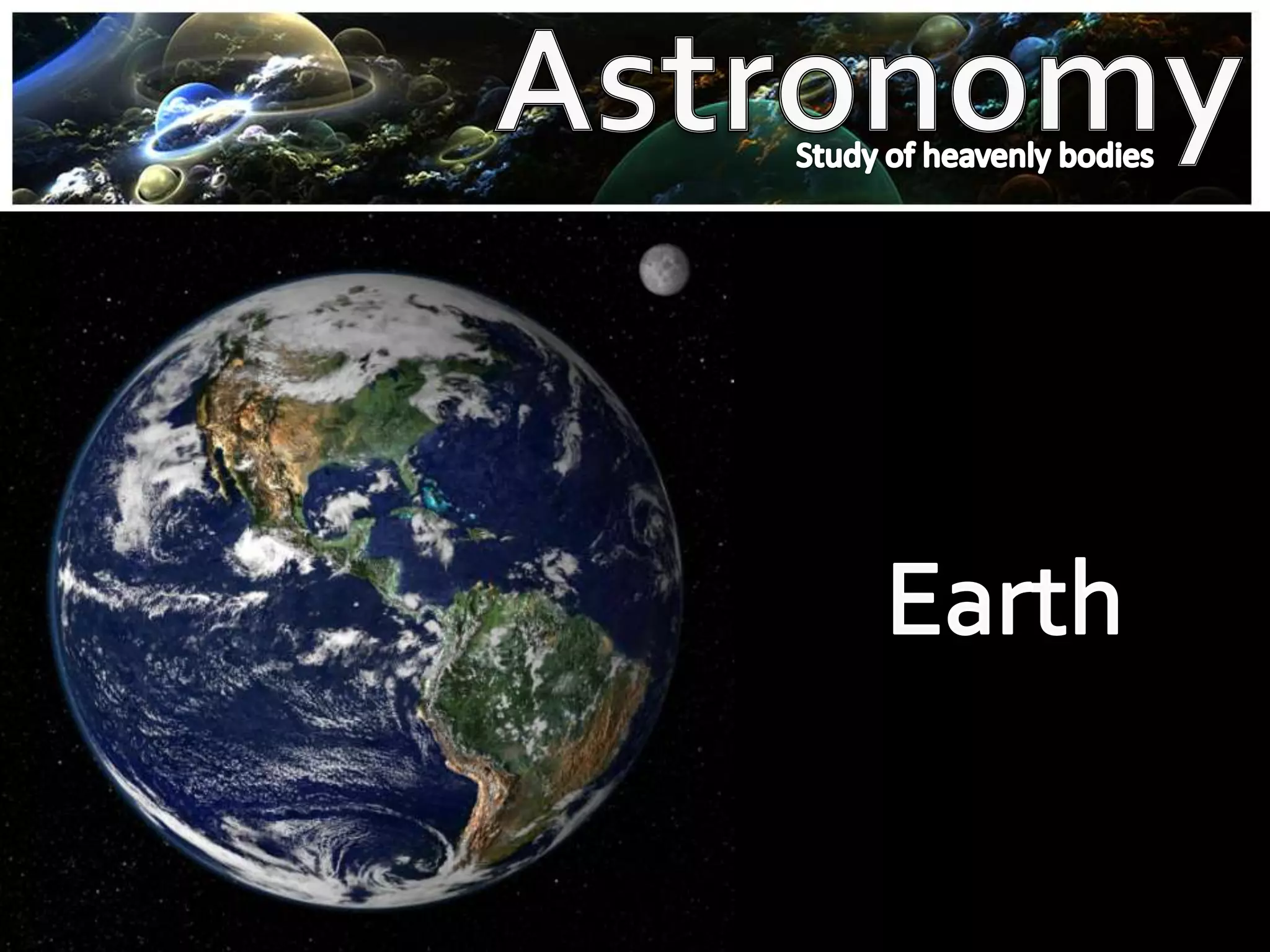 Astronomy
Study of heavenly bodies

Earth